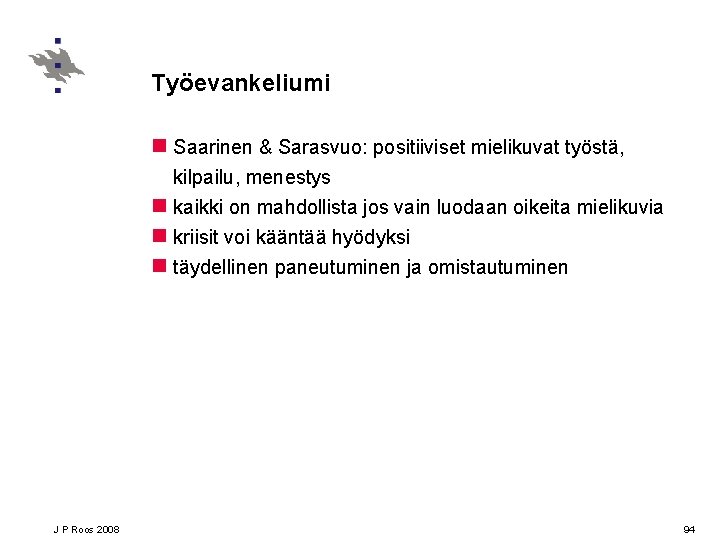 Työevankeliumi

Saarinen & Sarasvuo: positiiviset mielikuvat työstä, kilpailu, menestys
kaikki on mahdollista jos vain luodaan oikeita mielikuvia
kriisit voi kääntää hyödyksi
täydellinen paneutuminen ja omistautuminen

J P Roos 2008

94